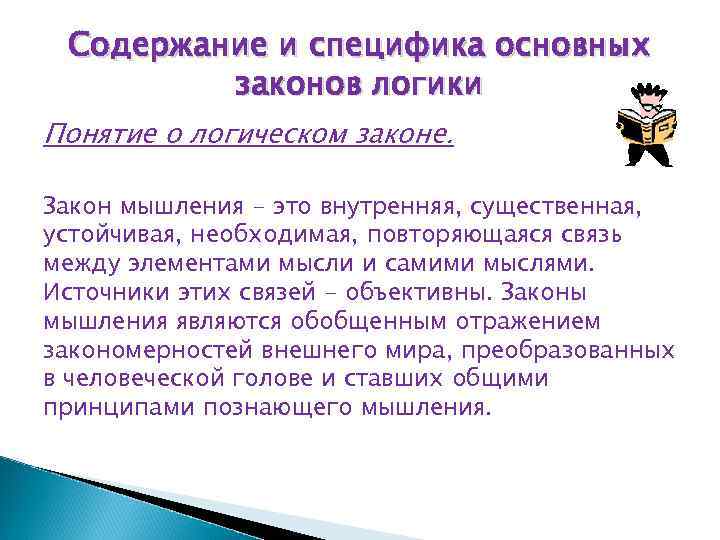 Содержание и специфика основных законов логики

Понятие о логическом законе.

Закон мышления – это внутренняя, существенная, устойчивая, необходимая, повторяющаяся связь между элементами мысли и самими мыслями. Источники этих связей – объективны. Законы мышления являются обобщенным отражением закономерностей внешнего мира, преобразованных в человеческой голове и ставших общими принципами познающего мышления.